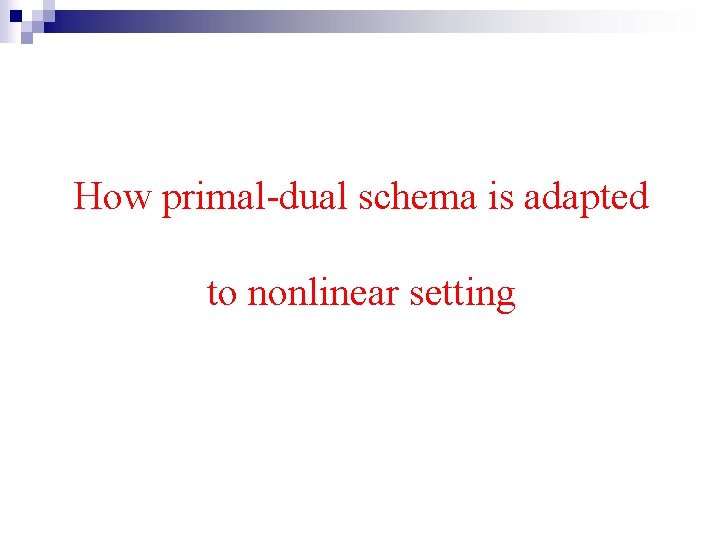 How primal-dual schema is adapted

to nonlinear setting